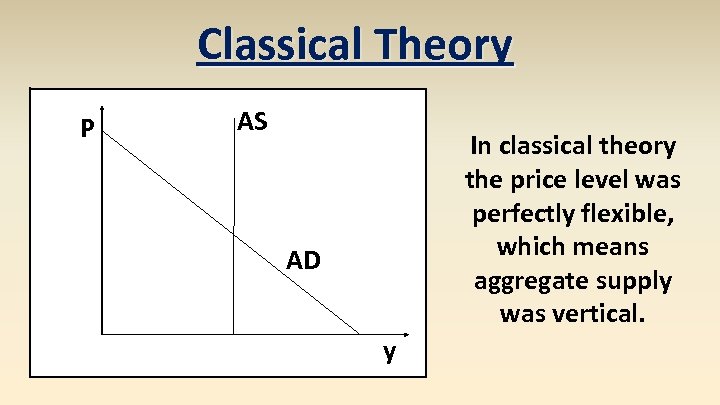 Classical Theory

P

AS

AD

y

In classical theory the price level was perfectly flexible, which means aggregate supply was vertical.